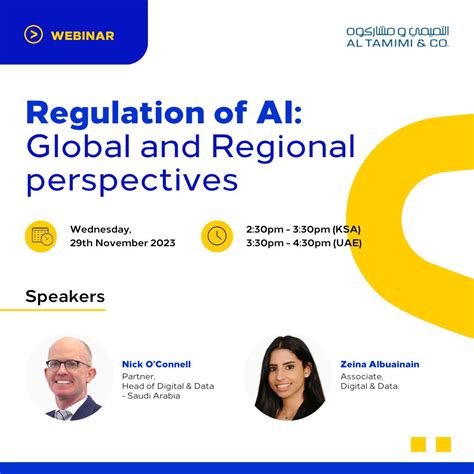 WEBINAR

التميمي و مشاركوه
AL TAMIMI & CO.

Regulation of AI: Global and Regional perspectives

Wednesday, 29th November 2023

2:30pm - 3:30pm (KSA)
3:30pm - 4:30pm (UAE)

Speakers

Nick O'Connell
Partner, Head of Digital & Data - Saudi Arabia

Zeina Albuainain
Associate, Digital & Data